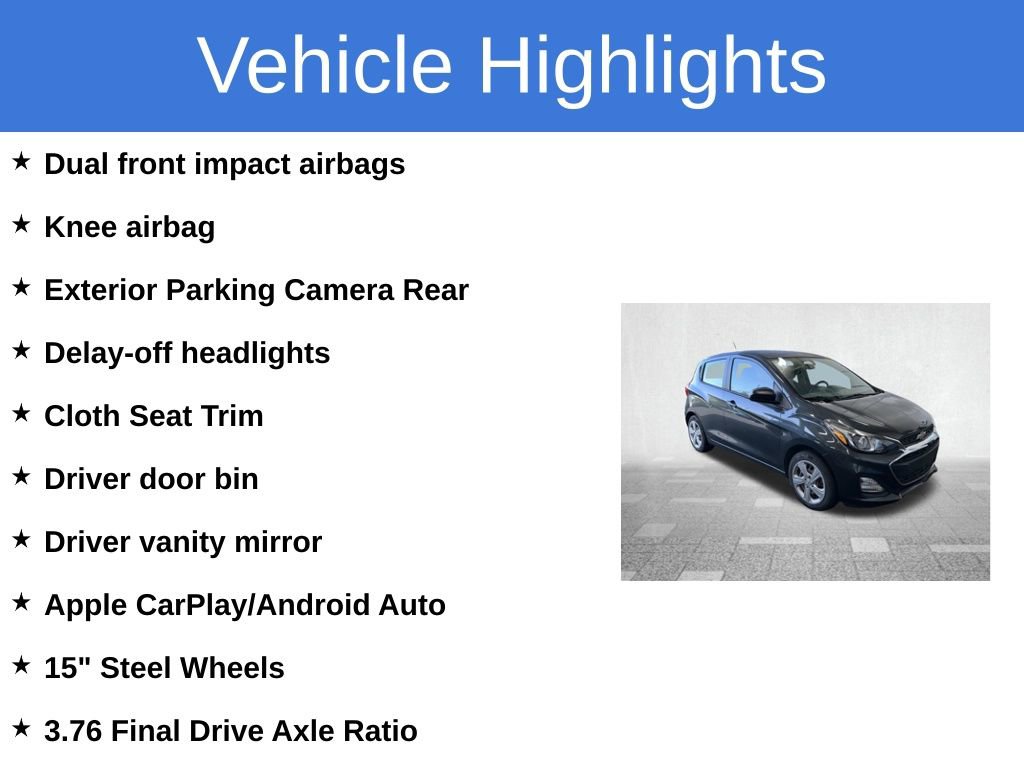 Vehicle Highlights

★ Dual front impact airbags

★ Knee airbag

★ Exterior Parking Camera Rear

★ Delay-off headlights

★ Cloth Seat Trim

★ Driver door bin

★ Driver vanity mirror

★ Apple CarPlay/Android Auto

★ 15" Steel Wheels

★ 3.76 Final Drive Axle Ratio